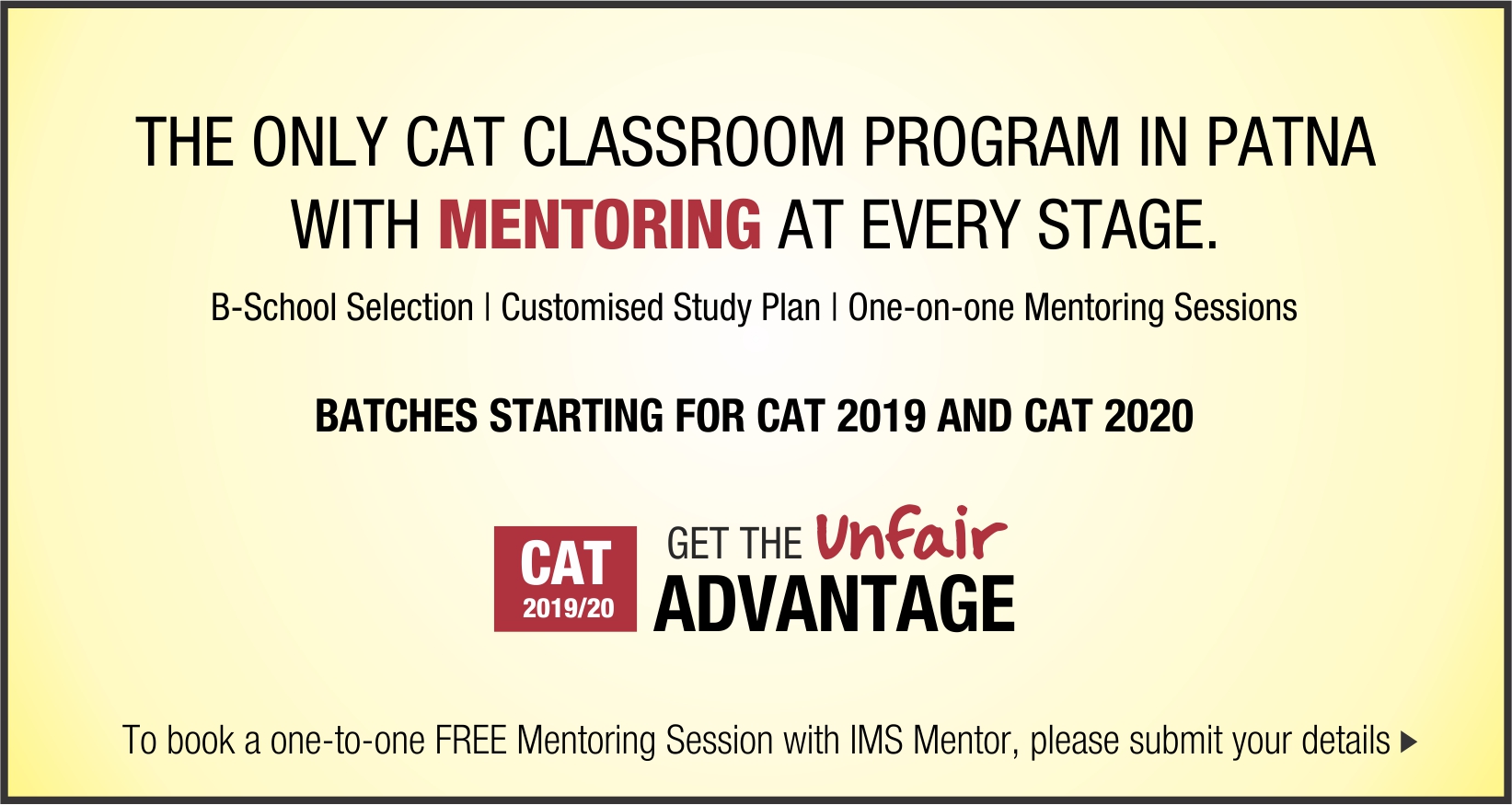 THE ONLY CAT CLASSROOM PROGRAM IN PATNA WITH MENTORING AT EVERY STAGE.

B-School Selection | Customised Study Plan | One-on-one Mentoring Sessions

BATCHES STARTING FOR CAT 2019 AND CAT 2020

CAT
2019/20

GET THE Unfair
ADVANTAGE

To book a one-to-one FREE Mentoring Session with IMS Mentor, please submit your details ▶